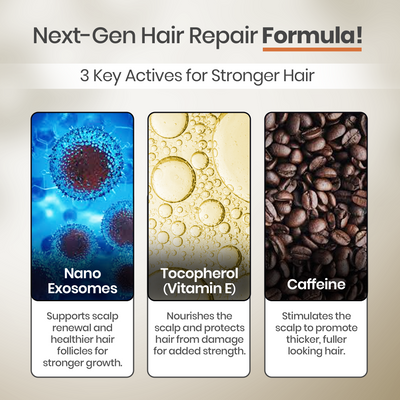 Next-Gen Hair Repair Formula!

3 Key Actives for Stronger Hair

Nano Exosomes

Supports scalp renewal and healthier hair follicles for stronger growth.

Tocopherol (Vitamin E)

Nourishes the scalp and protects hair from damage for added strength.

Caffeine

Stimulates the scalp to promote thicker, fuller looking hair.